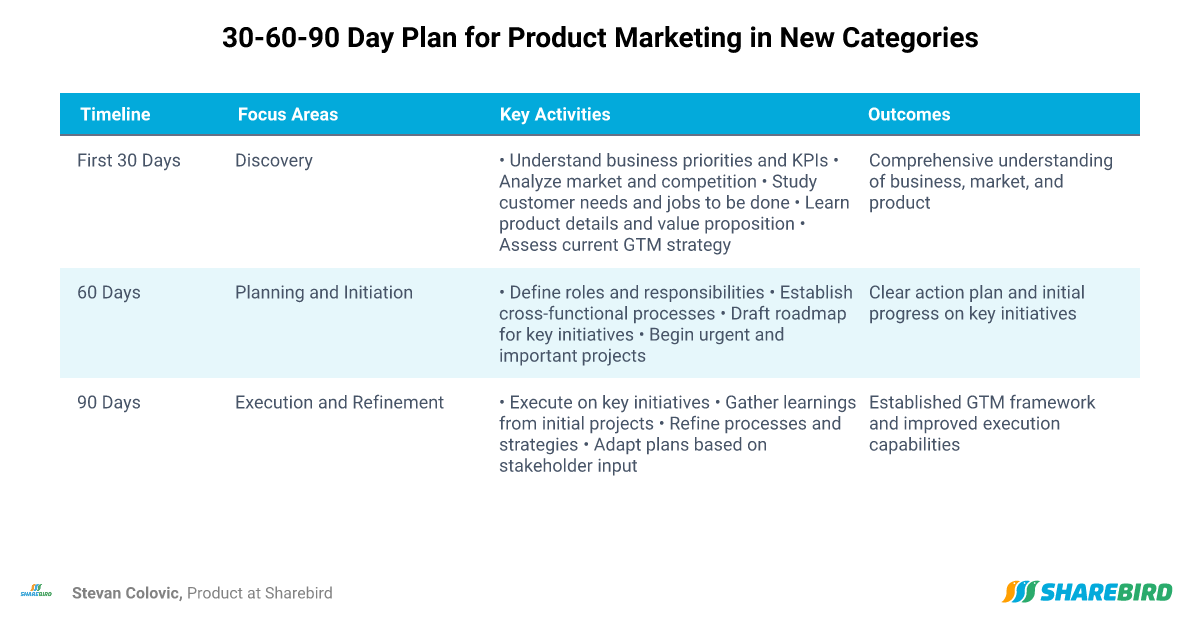 30-60-90 Day Plan for Product Marketing in New Categories

| Timeline | Focus Areas | Key Activities | Outcomes |
|---|---|---|---|
| First 30 Days | Discovery | • Understand business priorities and KPIs • Analyze market and competition • Study customer needs and jobs to be done • Learn product details and value proposition • Assess current GTM strategy | Comprehensive understanding of business, market, and product |
| 60 Days | Planning and Initiation | • Define roles and responsibilities • Establish cross-functional processes • Draft roadmap for key initiatives • Begin urgent and important projects | Clear action plan and initial progress on key initiatives |
| 90 Days | Execution and Refinement | • Execute on key initiatives • Gather learnings from initial projects • Refine processes and strategies • Adapt plans based on stakeholder input | Established GTM framework and improved execution capabilities |

SHAREBIRD Stevan Colovic, Product at Sharebird

SHAREBIRD